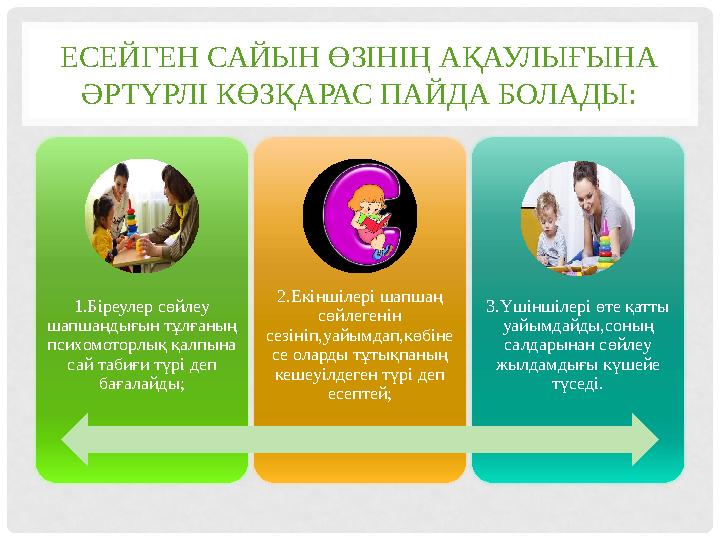 ЕСЕЙГЕН САЙЫН ӨЗІНІҢ АҚАУЛЫҒЫНА ӘРТҮРЛІ КӨЗҚАРАС ПАЙДА БОЛАДЫ:

1.Біреулер сөйлеу шапшаңдығын тұлғаның психомоторлық қалпына сай табиғи түрі деп бағалайды;

2.Екіншілері шапшаң сөйлегенін сезініп,уайымдап,көбіне се оларды тұтықпаның кешеуілдеген түрі деп есептей;

3.Үшіншілері өте қатты уайымдайды,соның салдарынан сөйлеу жылдамдығы күшейе түседі.